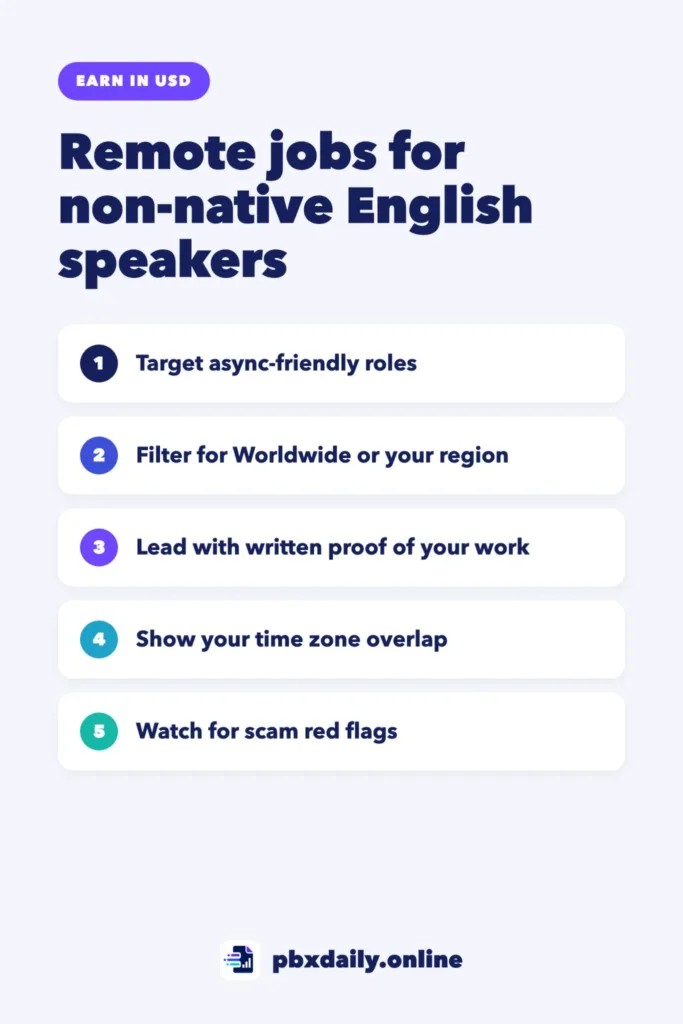 EARN IN USD

Remote jobs for non-native English speakers

1 Target async-friendly roles

2 Filter for Worldwide or your region

3 Lead with written proof of your work

4 Show your time zone overlap

5 Watch for scam red flags

pbxdaily.online